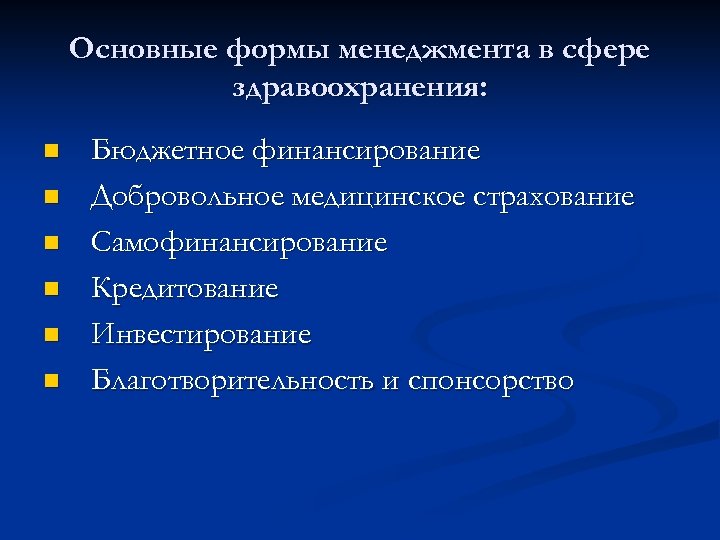 Основные формы менеджмента в сфере здравоохранения:

- Бюджетное финансирование
- Добровольное медицинское страхование
- Самофинансирование
- Кредитование
- Инвестирование
- Благотворительность и спонсорство